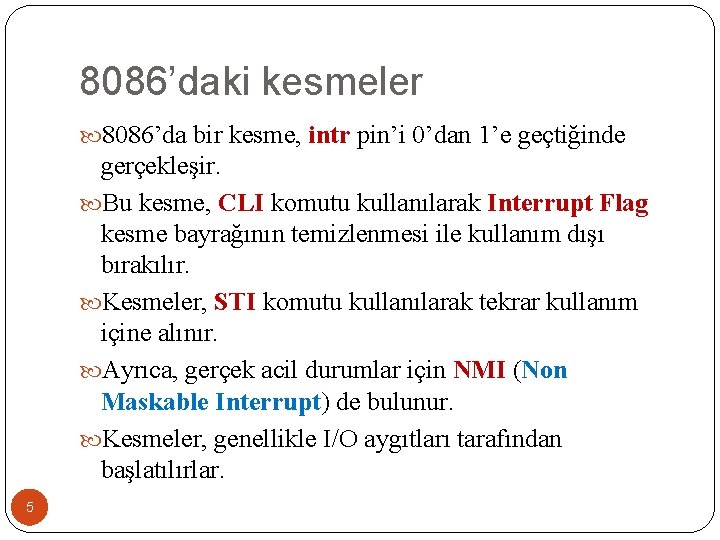 8086’daki kesmeler

8086’da bir kesme, intr pin’i 0’dan 1’e geçtiğinde gerçekleşir.

Bu kesme, CLI komutu kullanılarak Interrupt Flag kesme bayrağının temizlenmesi ile kullanım dışı bırakılır.

Kesmeler, STI komutu kullanılarak tekrar kullanım içine alınır.

Ayrıca, gerçek acil durumlar için NMI (Non Maskable Interrupt) de bulunur.

Kesmeler, genellikle I/O aygıtları tarafından başlatılırlar.

5